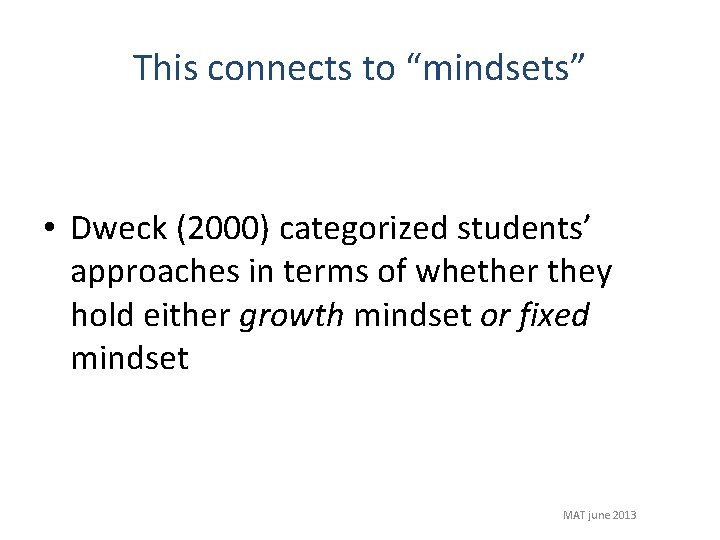 This connects to “mindsets”

• Dweck (2000) categorized students’ approaches in terms of whether they hold either growth mindset or fixed mindset

MAT june 2013